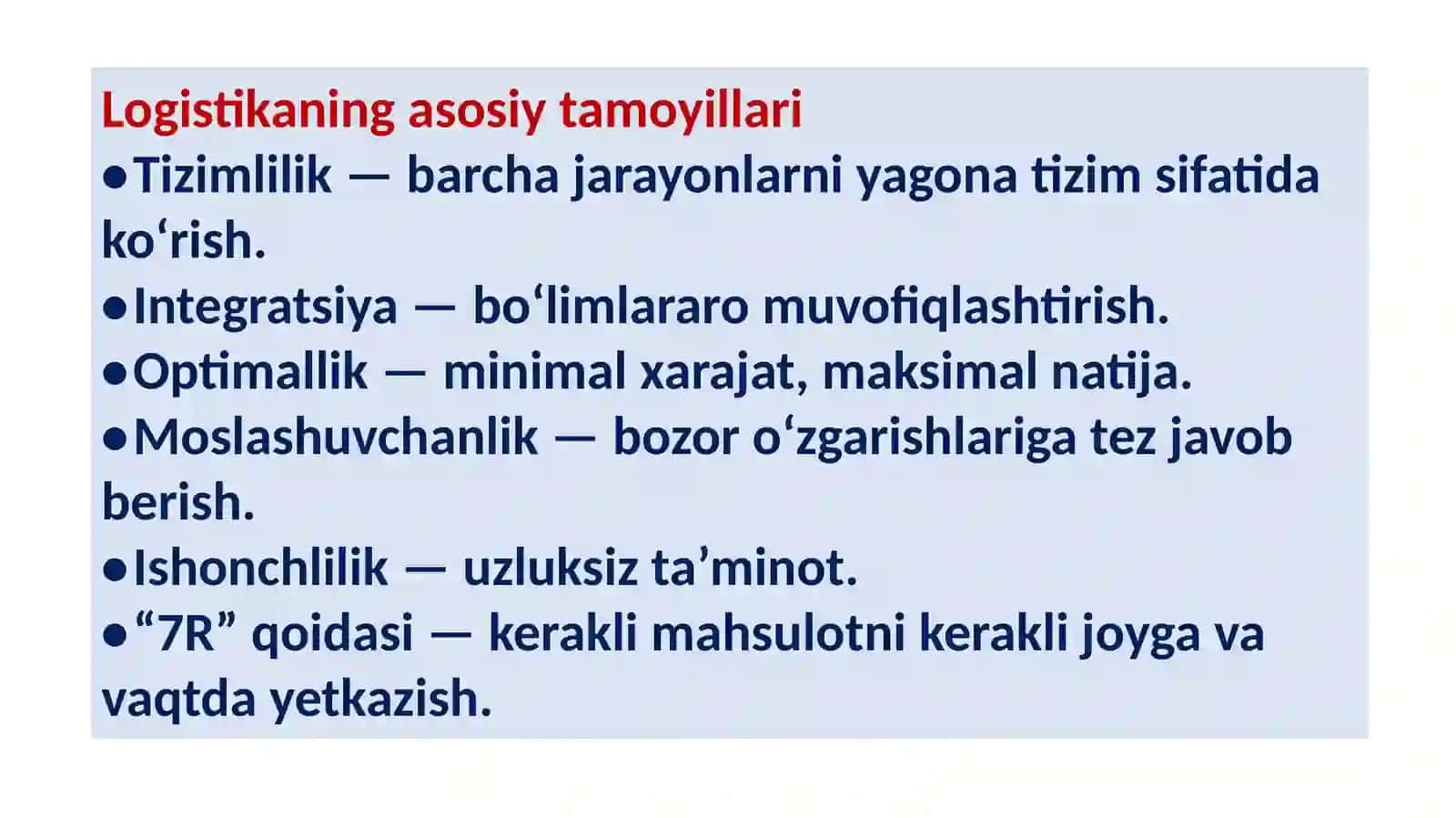 Logistikaning asosiy tamoyillari
●Tizimlilik — barcha jarayonlarni yagona tizim sifatida ko‘rish.
●Integratsiya — bo‘limlararo muvofiqlashtirish.
●Optimallik — minimal xarajat, maksimal natija.
●Moslashuvchanlik — bozor o‘zgarishlariga tez javob berish.
●Ishonchlilik — uzluksiz ta’minot.
●“7R” qoidasi — kerakli mahsulotni kerakli joyga va vaqtda yetkazish.